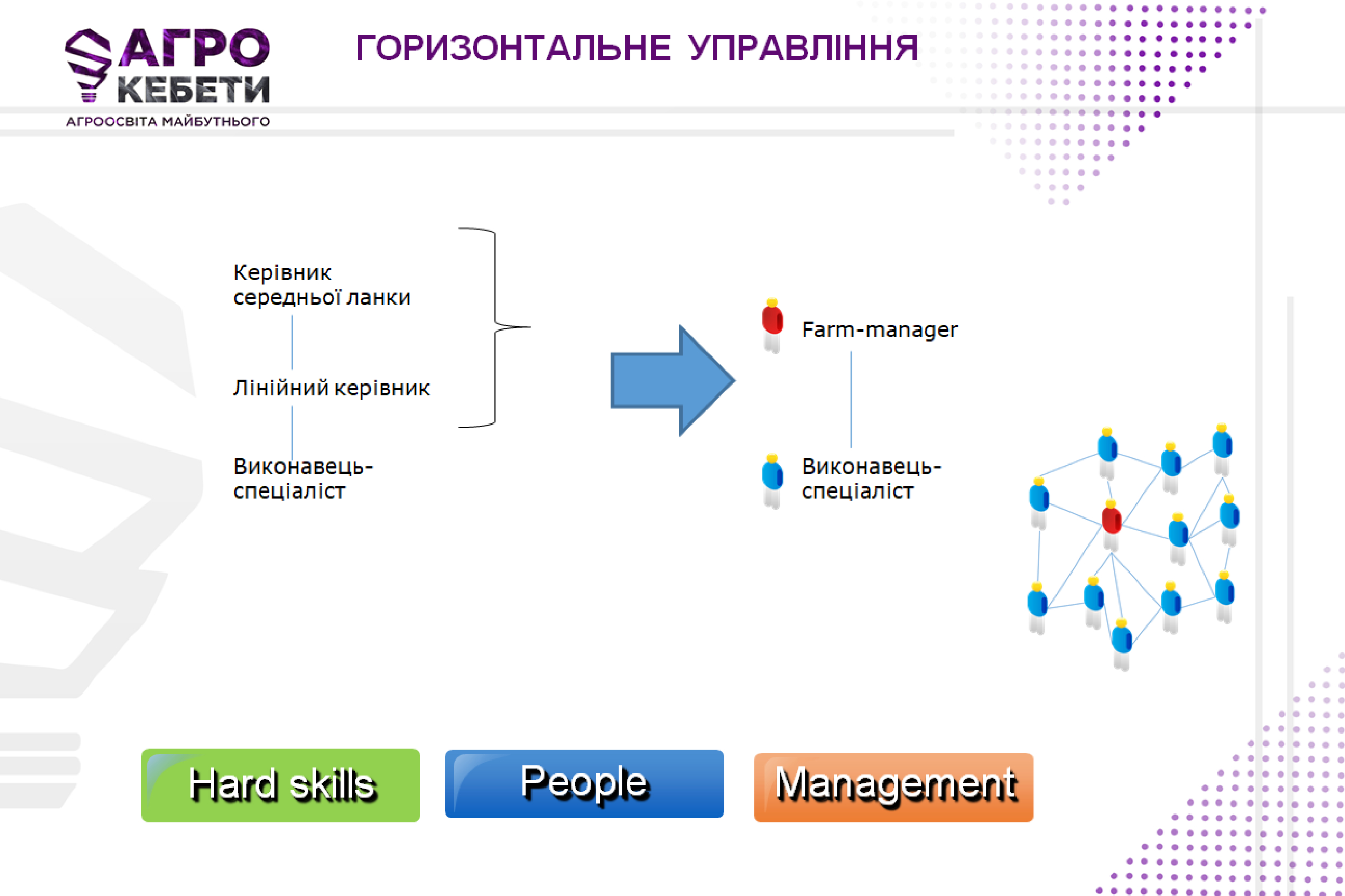 АГРО КЕБЕТИ
АГРООСВІТА МАЙБУТНЬОГО

ГОРИЗОНТАЛЬНЕ УПРАВЛІННЯ

Керівник середньої ланки

Лінійний керівник

Виконавець-спеціаліст

Farm-manager

Виконавець-спеціаліст

Hard skills

People

Management